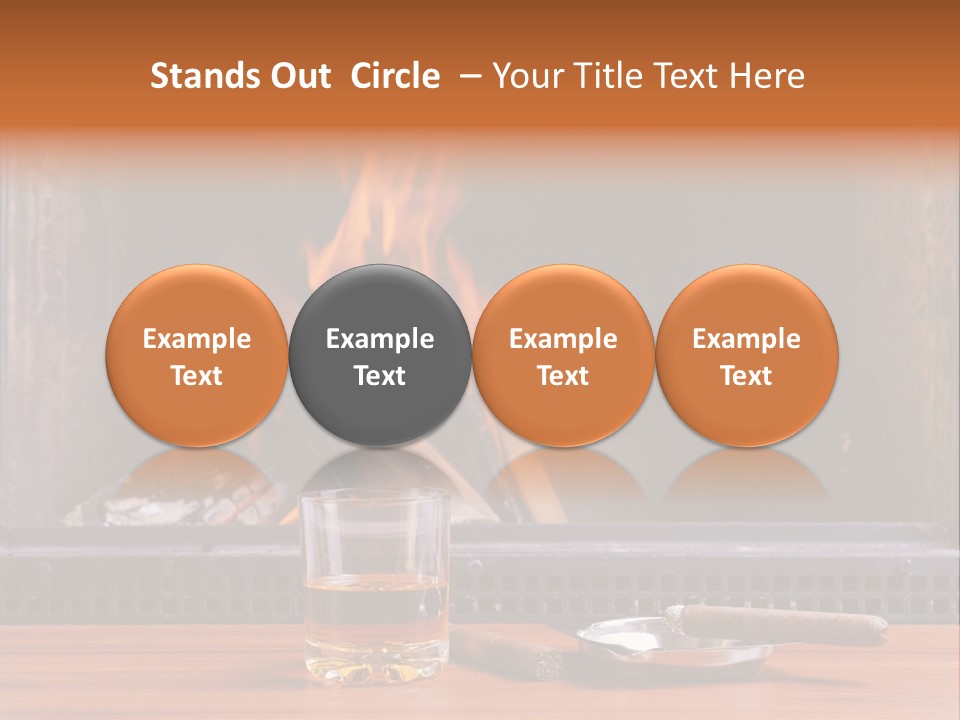 Stands Out Circle – Your Title Text Here

Example Text

Example Text

Example Text

Example Text